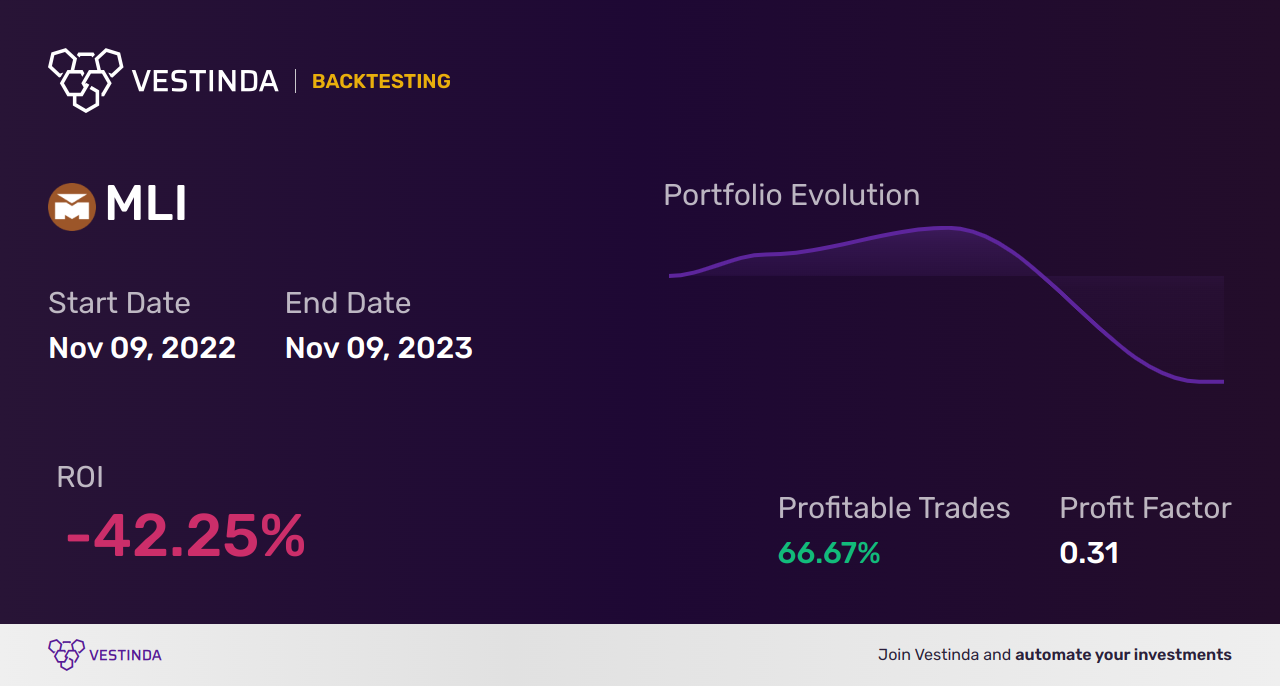 VESTINDA | BACKTESTING

MLI

Portfolio Evolution

Start Date
Nov 09, 2022

End Date
Nov 09, 2023

ROI
-42.25%

Profitable Trades
66.67%

Profit Factor
0.31

VESTINDA

Join Vestinda and automate your investments